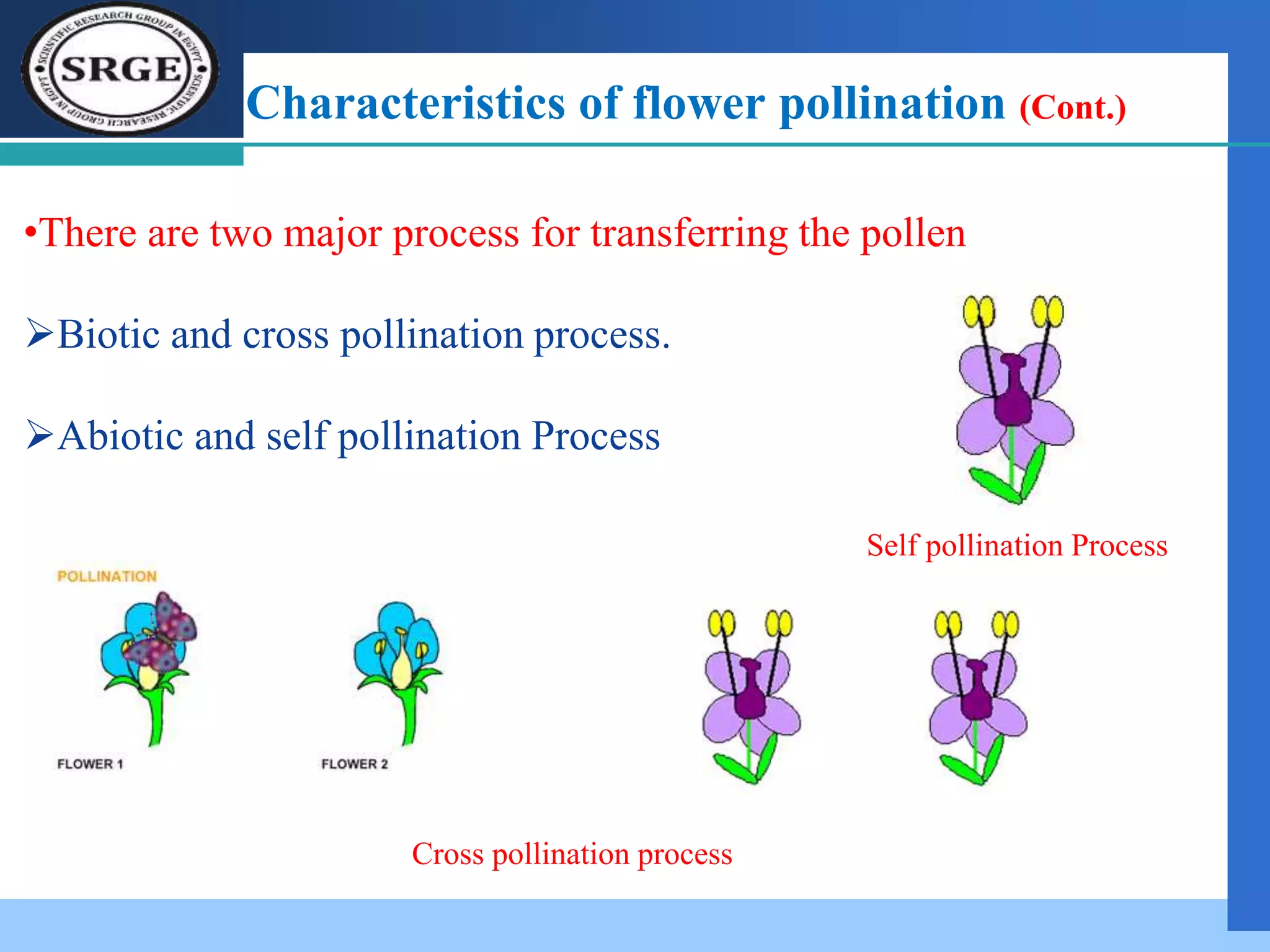 SCIENTIFIC RESEARCH GROUP IN EGYPT
SRGE
SCIENTIFIC RESEARCH GROUP IN EGYPT

Characteristics of flower pollination (Cont.)

•There are two major process for transferring the pollen

➢Biotic and cross pollination process.

➢Abiotic and self pollination Process

Self pollination Process

POLLINATION

FLOWER 1

FLOWER 2

Cross pollination process